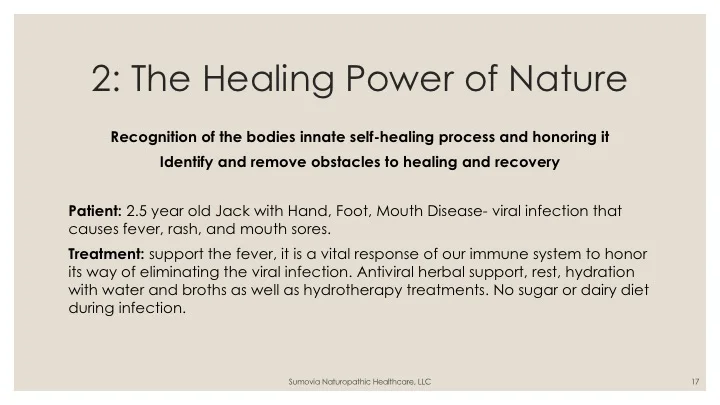 2: The Healing Power of Nature

Recognition of the bodies innate self-healing process and honoring it

Identify and remove obstacles to healing and recovery

Patient: 2.5 year old Jack with Hand, Foot, Mouth Disease- viral infection that causes fever, rash, and mouth sores.

Treatment: support the fever, it is a vital response of our immune system to honor its way of eliminating the viral infection. Antiviral herbal support, rest, hydration with water and broths as well as hydrotherapy treatments. No sugar or dairy diet during infection.

Sumovia Naturopathic Healthcare, LLC

17